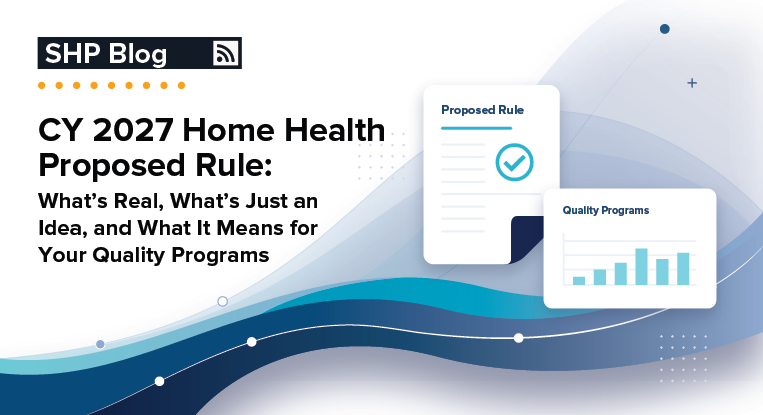 SHP Blog

CY 2027 Home Health Proposed Rule:

What's Real, What's Just an Idea, and What It Means for Your Quality Programs

Proposed Rule

Quality Programs